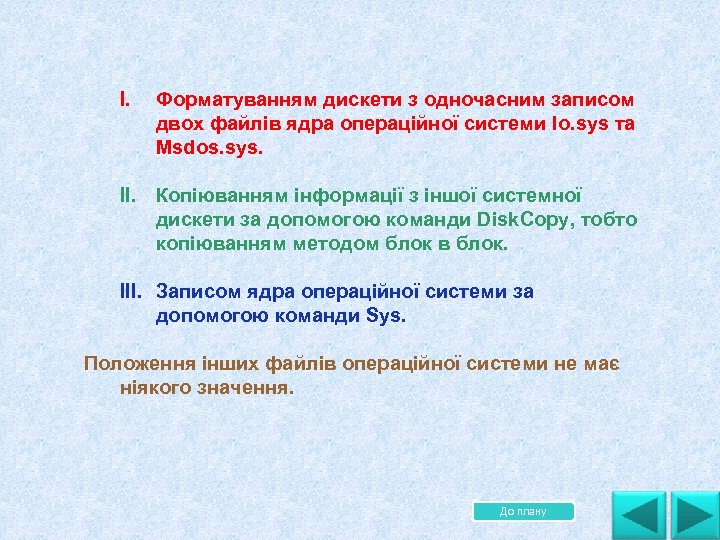 I. Форматуванням дискети з одночасним записом двох файлів ядра операційної системи Io.sys та Msdos.sys.

II. Копіюванням інформації з іншої системної дискети за допомогою команди DiskCopy, тобто копіюванням методом блок в блок.

III. Записом ядра операційної системи за допомогою команди Sys.

Положення інших файлів операційної системи не має ніякого значення.

До плану